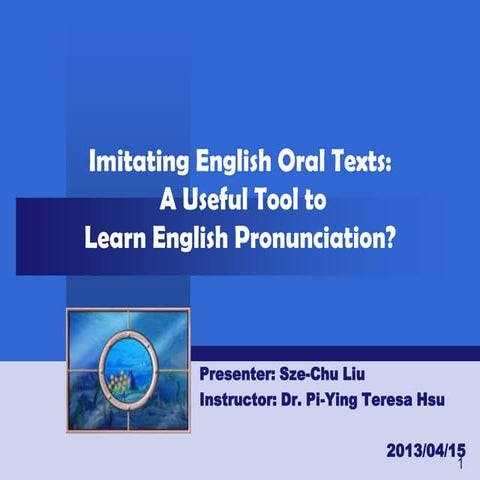 Imitating English Oral Texts: A Useful Tool to Learn English Pronunciation?

Presenter: Sze-Chu Liu
Instructor: Dr. Pi-Ying Teresa Hsu

2013/04/15

1